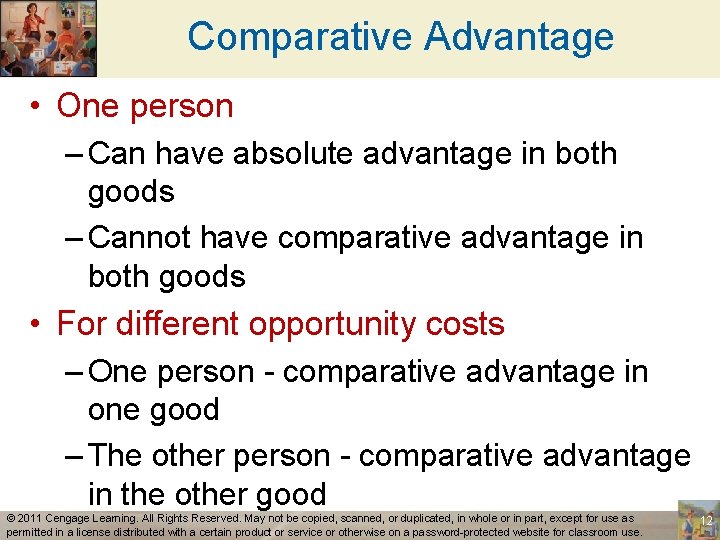 Comparative Advantage

• One person

– Can have absolute advantage in both goods

– Cannot have comparative advantage in both goods

• For different opportunity costs

– One person - comparative advantage in one good

– The other person - comparative advantage in the other good

© 2011 Cengage Learning. All Rights Reserved. May not be copied, scanned, or duplicated, in whole or in part, except for use as permitted in a license distributed with a certain product or service or otherwise on a password-protected website for classroom use.

12